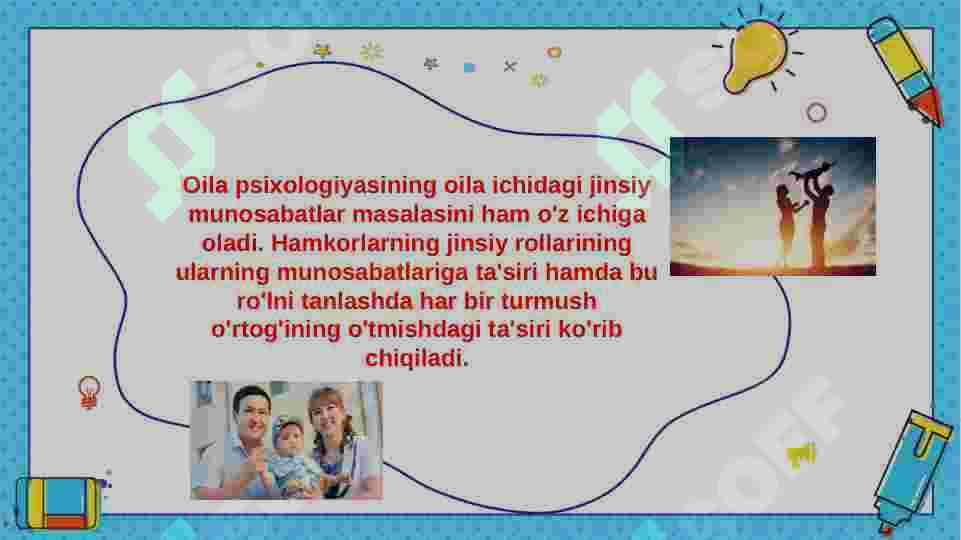 Oila psixologiyasining oila ichidagi jinsiy munosabatlar masalasini ham o'z ichiga oladi. Hamkorlarning jinsiy rollarining ularning munosabatlariga ta'siri hamda bu ro'lni tanlashda har bir turmush o'rtog'ining o'tmishdagi ta'siri ko'rib chiqiladi.